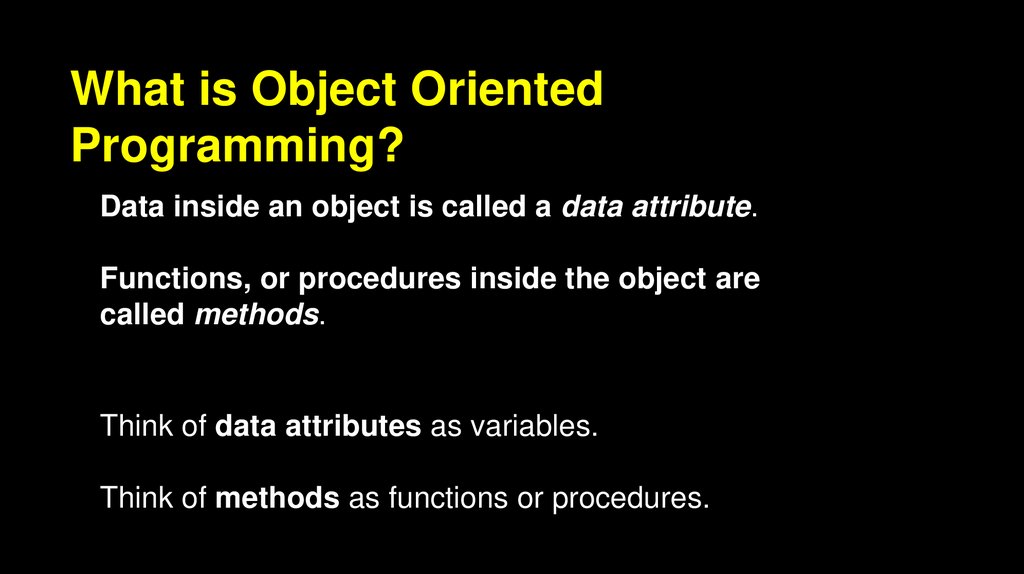 What is Object Oriented Programming?

Data inside an object is called a data attribute.

Functions, or procedures inside the object are called methods.

Think of data attributes as variables.

Think of methods as functions or procedures.